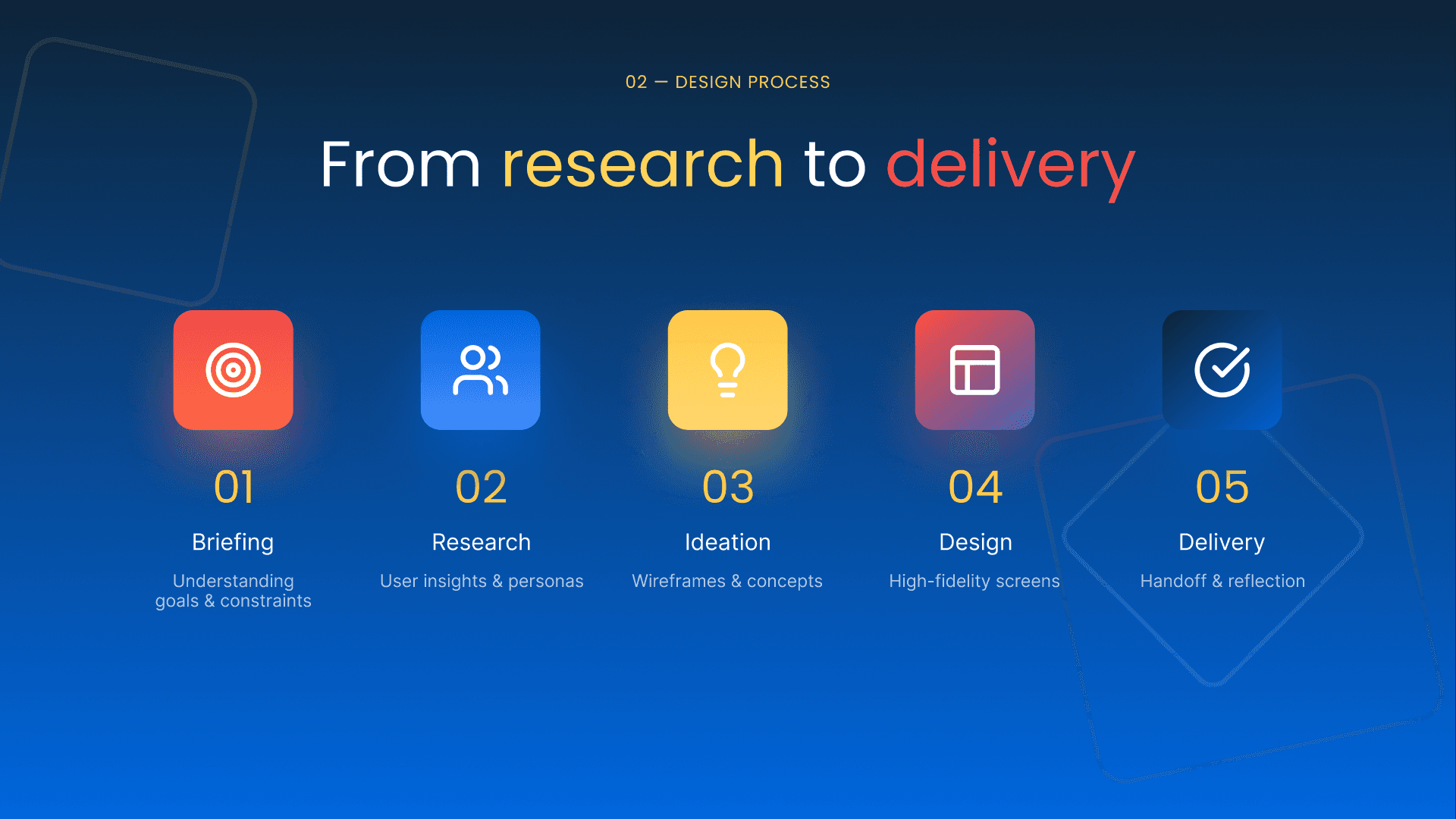 02 — DESIGN PROCESS

From research to delivery

01

Briefing

Understanding goals & constraints

02

Research

User insights & personas

03

Ideation

Wireframes & concepts

04

Design

High-fidelity screens

05

Delivery

Handoff & reflection